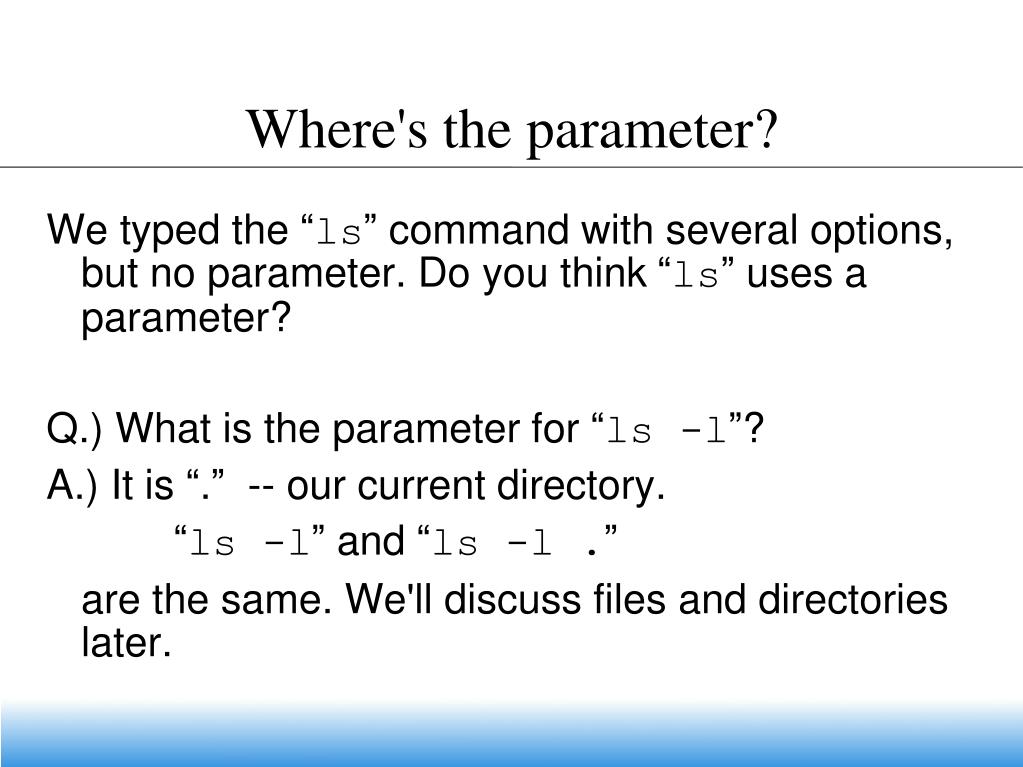 Where's the parameter?

We typed the “ls” command with several options, but no parameter. Do you think “ls” uses a parameter?

Q.) What is the parameter for “ls -l”?

A.) It is “.” -- our current directory.

“ls -l” and “ls -l .”

are the same. We'll discuss files and directories later.